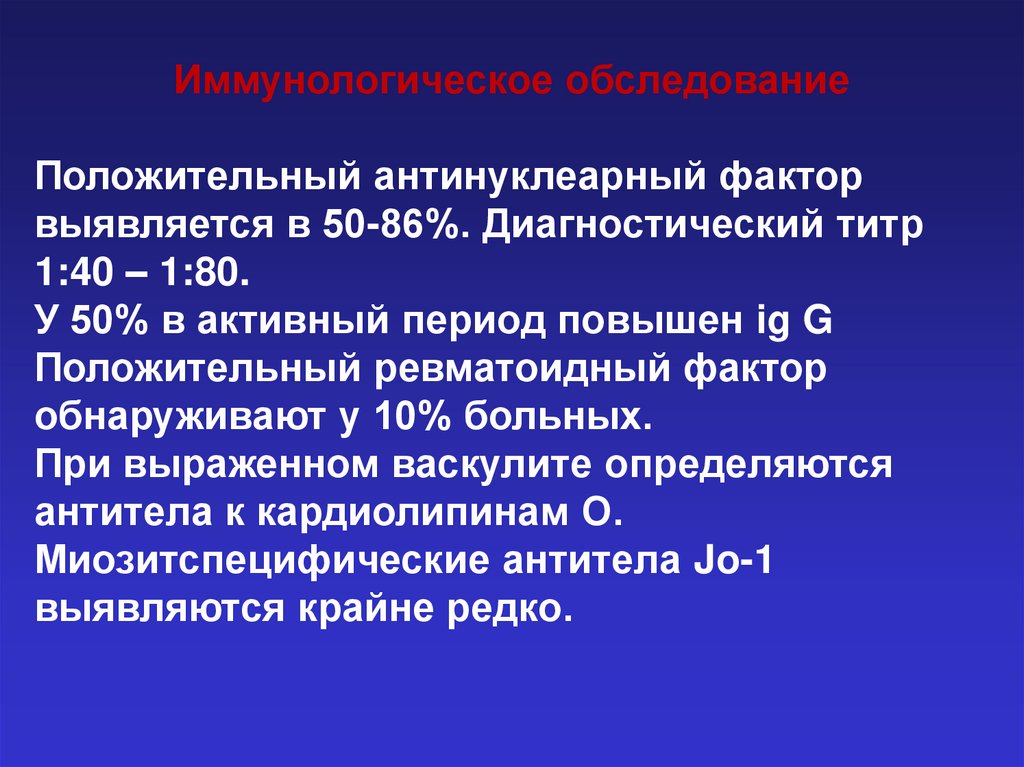 Иммунологическое обследование

Положительный антинуклеарный фактор выявляется в 50-86%. Диагностический титр 1:40 – 1:80.
У 50% в активный период повышен ig G
Положительный ревматоидный фактор обнаруживают у 10% больных.
При выраженном васкулите определяются антитела к кардиолипинам О.
Миозитспецифические антитела Jo-1 выявляются крайне редко.